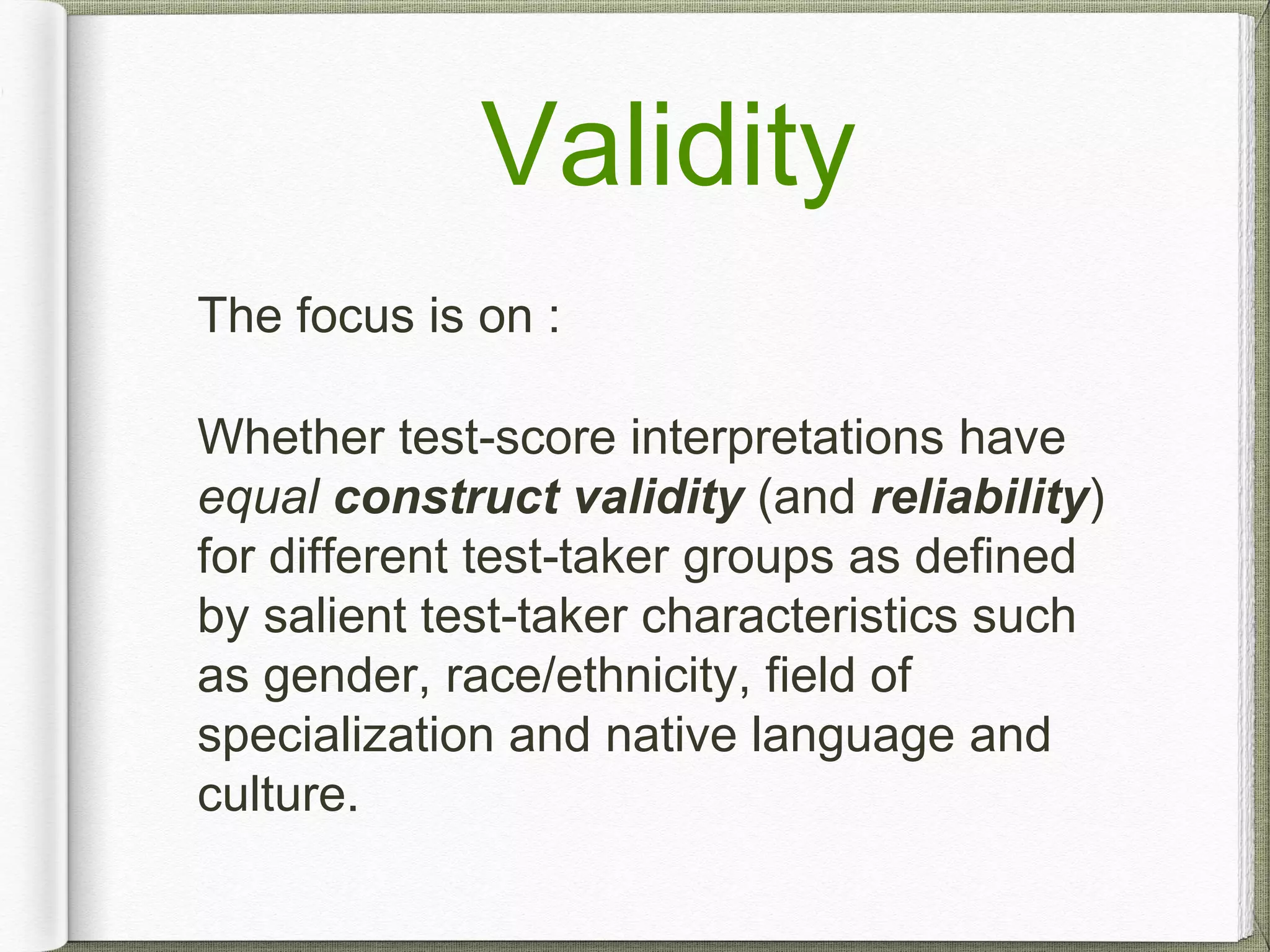 Validity

The focus is on :

Whether test-score interpretations have equal construct validity (and reliability) for different test-taker groups as defined by salient test-taker characteristics such as gender, race/ethnicity, field of specialization and native language and culture.